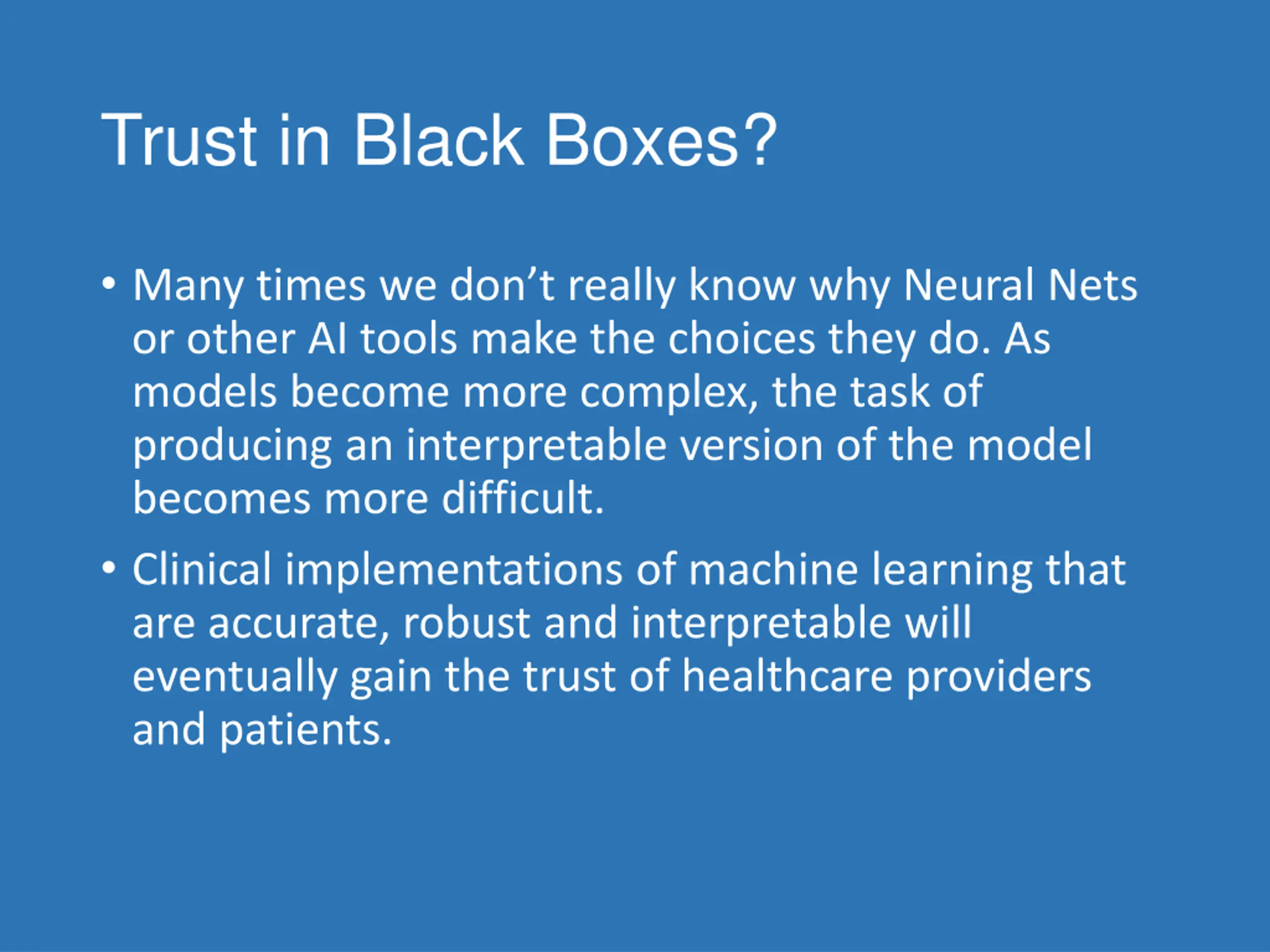 Trust in Black Boxes?

• Many times we don’t really know why Neural Nets or other AI tools make the choices they do. As models become more complex, the task of producing an interpretable version of the model becomes more difficult.

• Clinical implementations of machine learning that are accurate, robust and interpretable will eventually gain the trust of healthcare providers and patients.